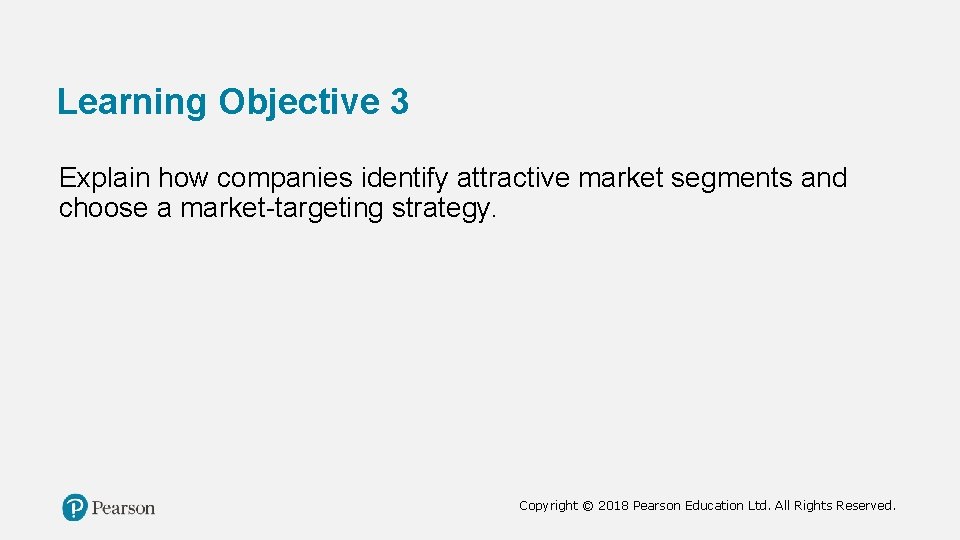 Learning Objective 3

Explain how companies identify attractive market segments and choose a market-targeting strategy.

Pearson

Copyright © 2018 Pearson Education Ltd. All Rights Reserved.